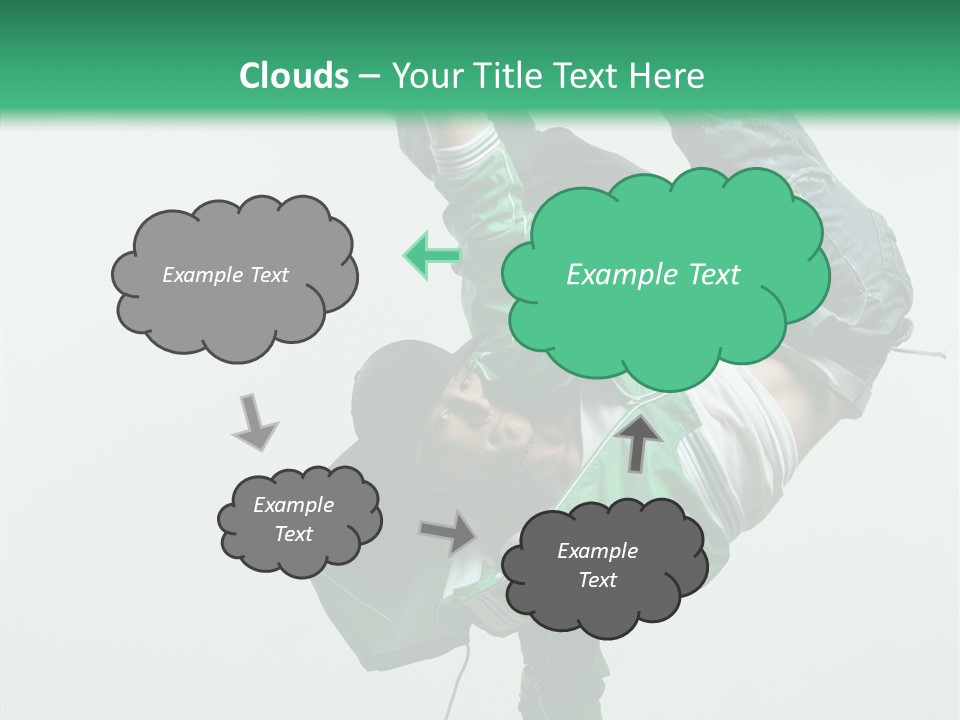 Clouds – Your Title Text Here

Example Text

Example Text

Example Text

Example Text